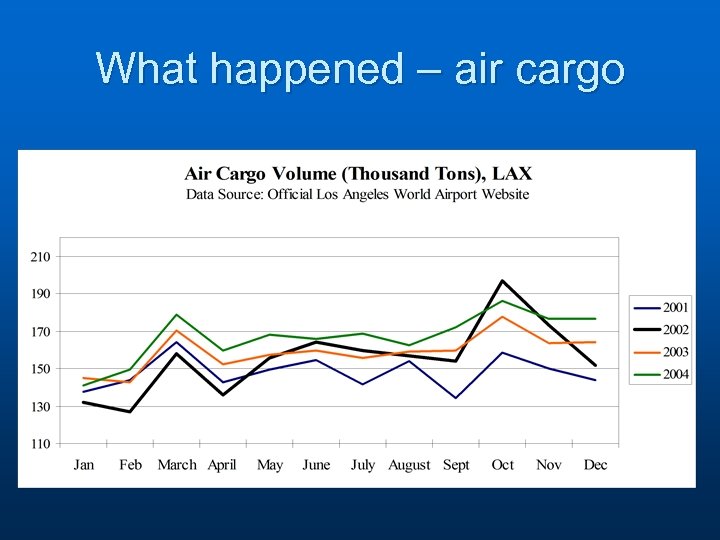 What happened – air cargo

Air Cargo Volume (Thousand Tons), LAX
Data Source: Official Los Angeles World Airport Website

210
190
170
150
130
110

Jan Feb March April May June July August Sept Oct Nov Dec

2001
2002
2003
2004